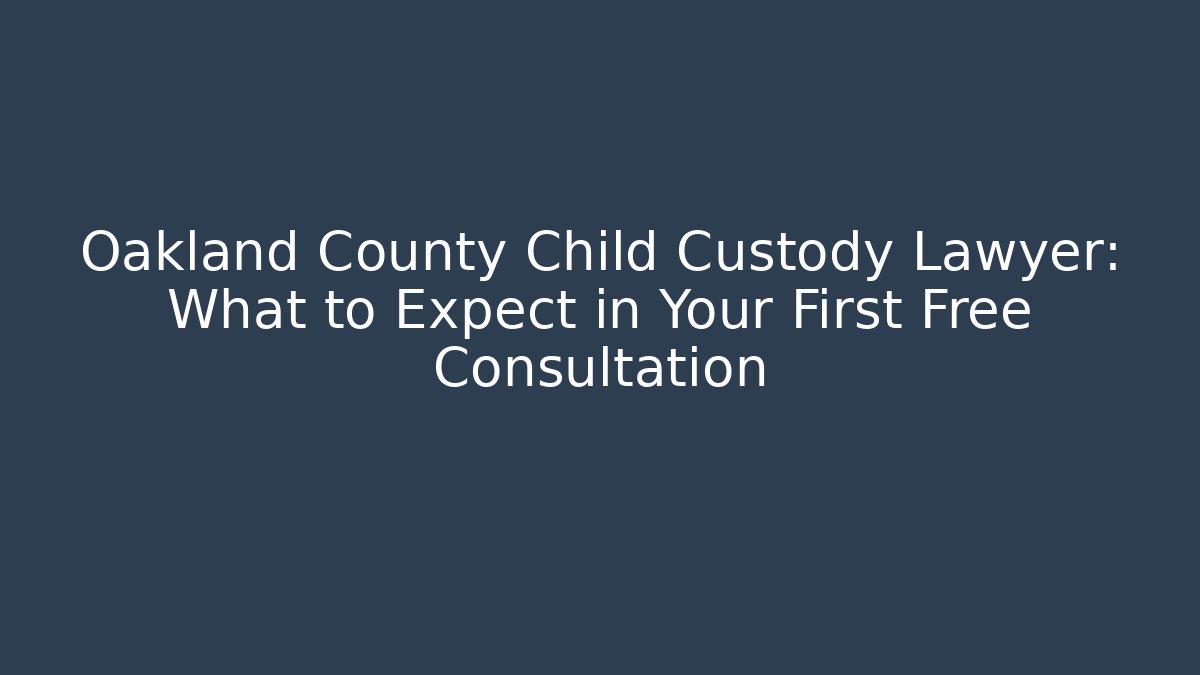 Oakland County Child Custody Lawyer: What to Expect in Your First Free Consultation